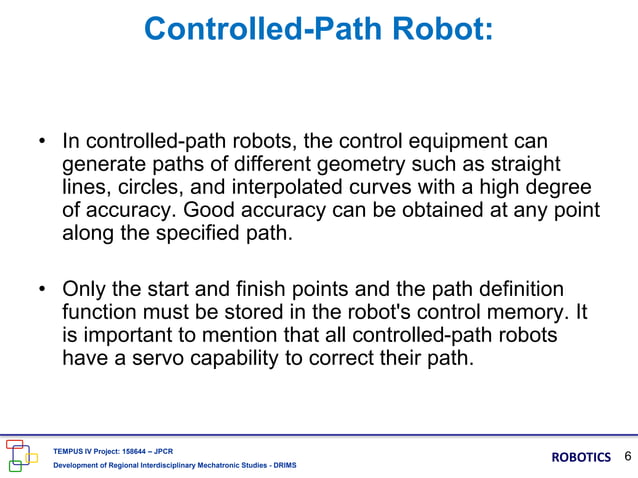 Controlled-Path Robot:

• In controlled-path robots, the control equipment can generate paths of different geometry such as straight lines, circles, and interpolated curves with a high degree of accuracy. Good accuracy can be obtained at any point along the specified path.

• Only the start and finish points and the path definition function must be stored in the robot's control memory. It is important to mention that all controlled-path robots have a servo capability to correct their path.

TEMPUS IV Project: 158644 – JPCR
Development of Regional Interdisciplinary Mechatronic Studies - DRIMS

ROBOTICS 6